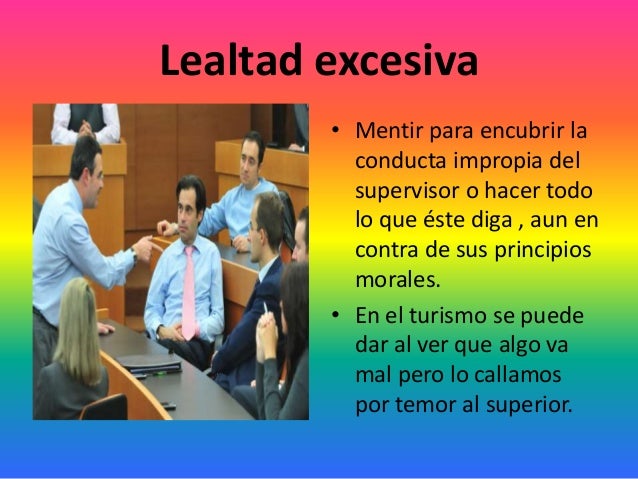 Lealtad excesiva

• Mentir para encubrir la conducta impropia del supervisor o hacer todo lo que éste diga , aun en contra de sus principios morales.

• En el turismo se puede dar al ver que algo va mal pero lo callamos por temor al superior.